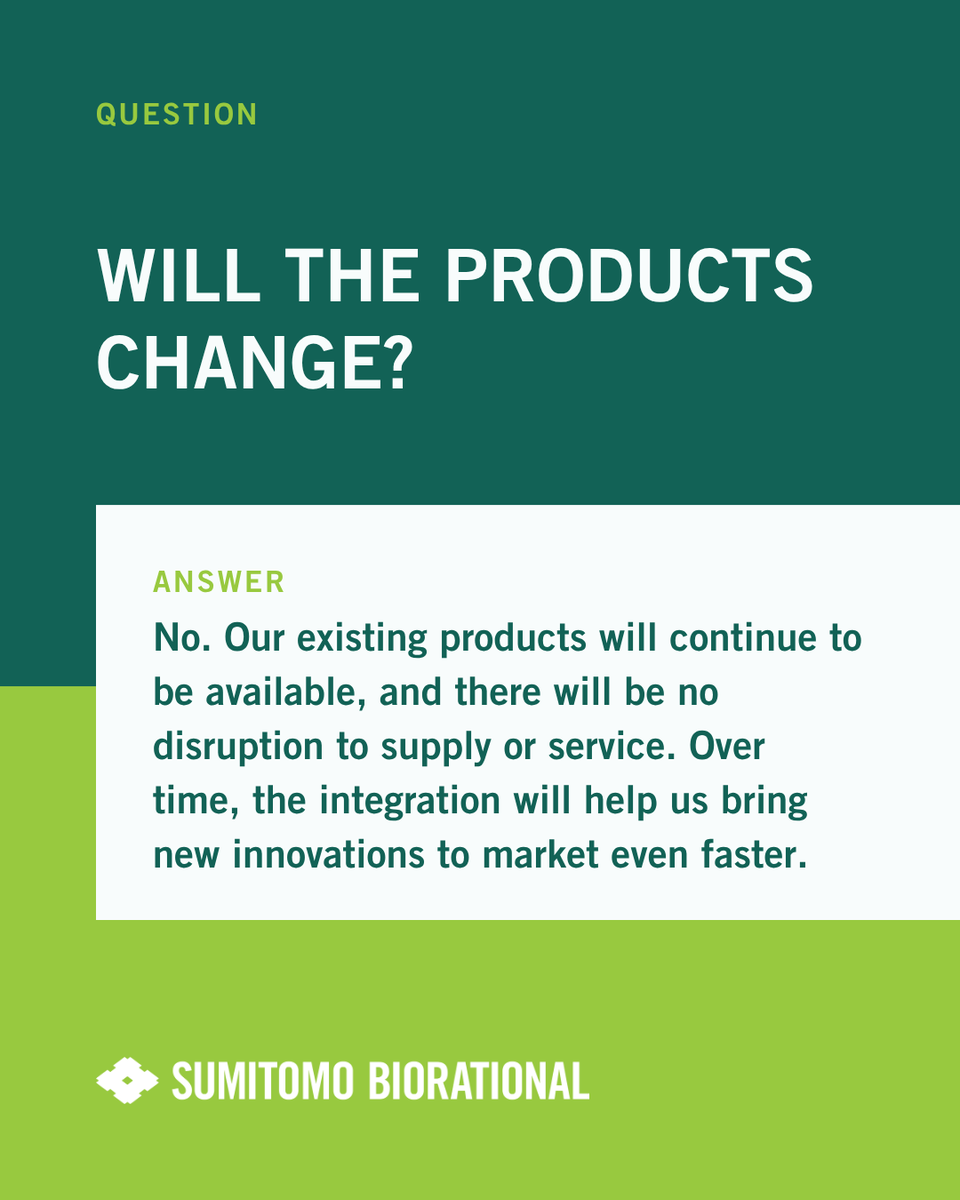 QUESTION

WILL THE PRODUCTS CHANGE?

ANSWER

No. Our existing products will continue to be available, and there will be no disruption to supply or service. Over time, the integration will help us bring new innovations to market even faster.

SUMITOMO BIORATIONAL